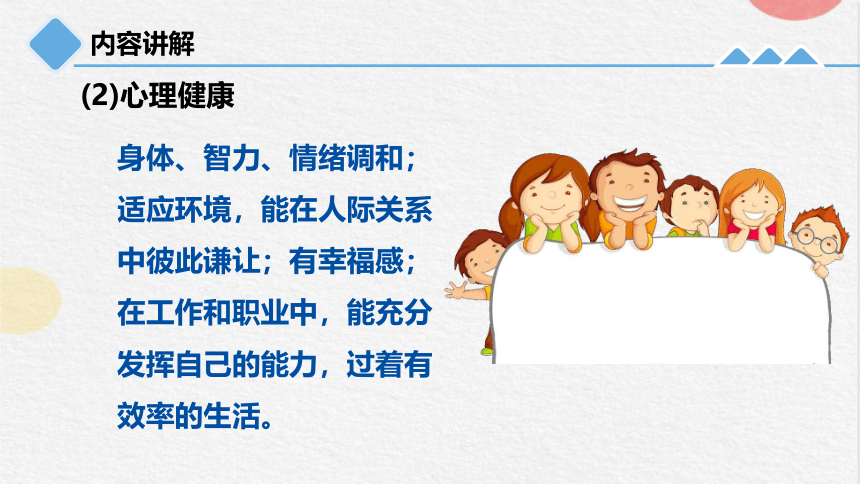 内容讲解

(2)心理健康

身体、智力、情绪调和；适应环境，能在人际关系中彼此谦让；有幸福感；在工作和职业中，能充分发挥自己的能力，过着有效率的生活。